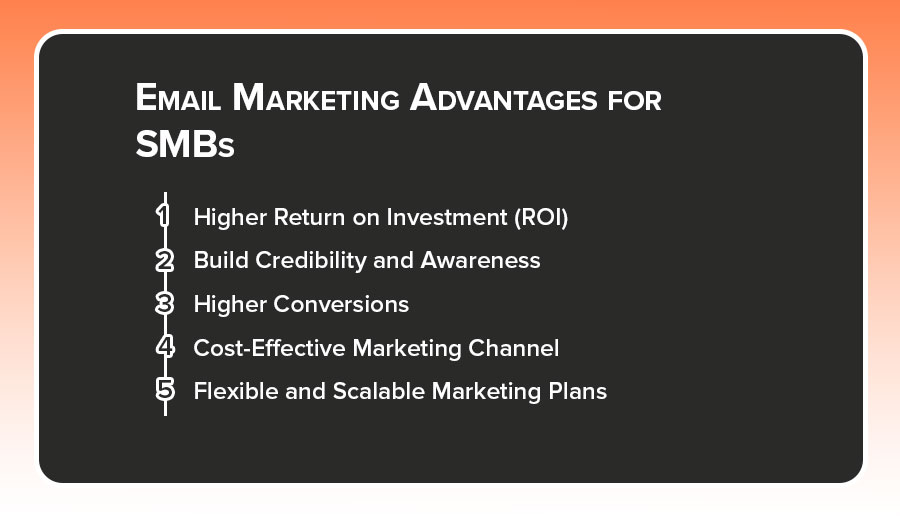 Email Marketing Advantages for SMBs

1 Higher Return on Investment (ROI)
2 Build Credibility and Awareness
3 Higher Conversions
4 Cost-Effective Marketing Channel
5 Flexible and Scalable Marketing Plans